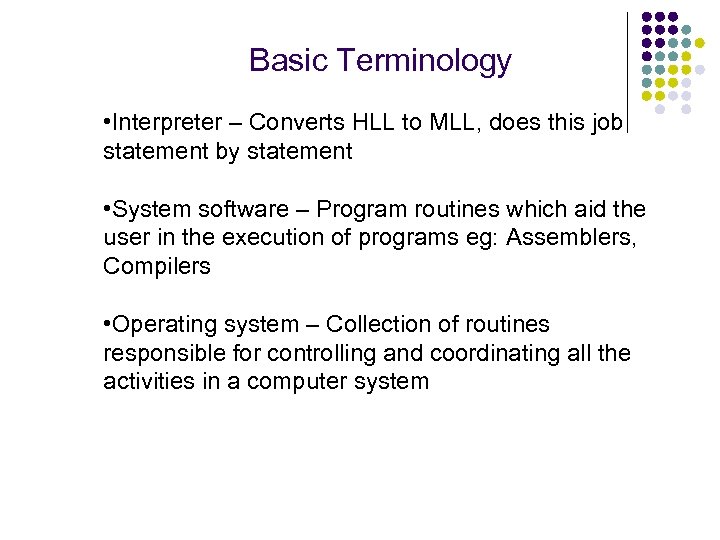 Basic Terminology

•Interpreter – Converts HLL to MLL, does this job statement by statement

•System software – Program routines which aid the user in the execution of programs eg: Assemblers, Compilers

•Operating system – Collection of routines responsible for controlling and coordinating all the activities in a computer system